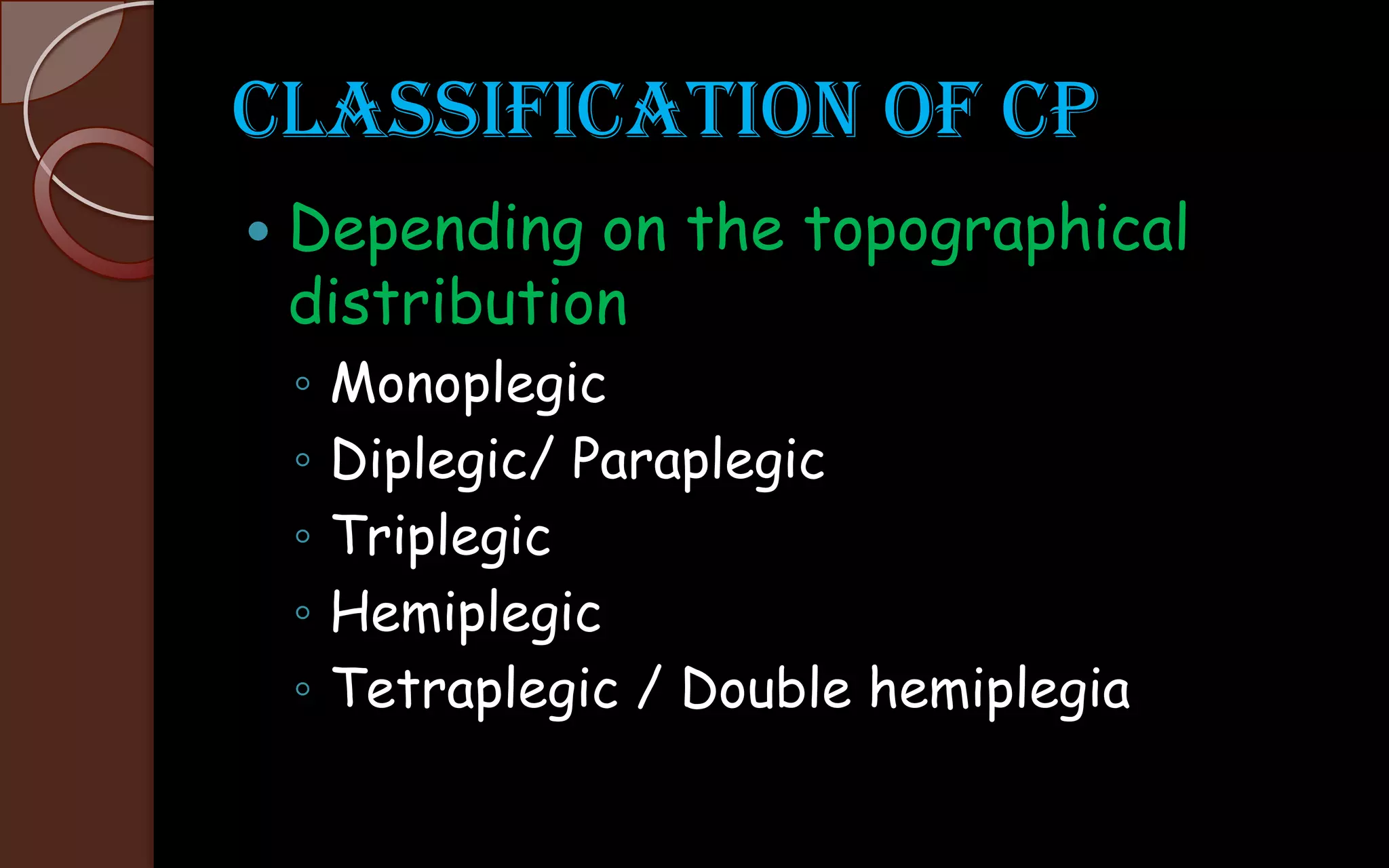 CLASSIFICATION OF CP

• Depending on the topographical distribution
◦ Monoplegic
◦ Diplegic/ Paraplegic
◦ Triplegic
◦ Hemiplegic
◦ Tetraplegic / Double hemiplegia